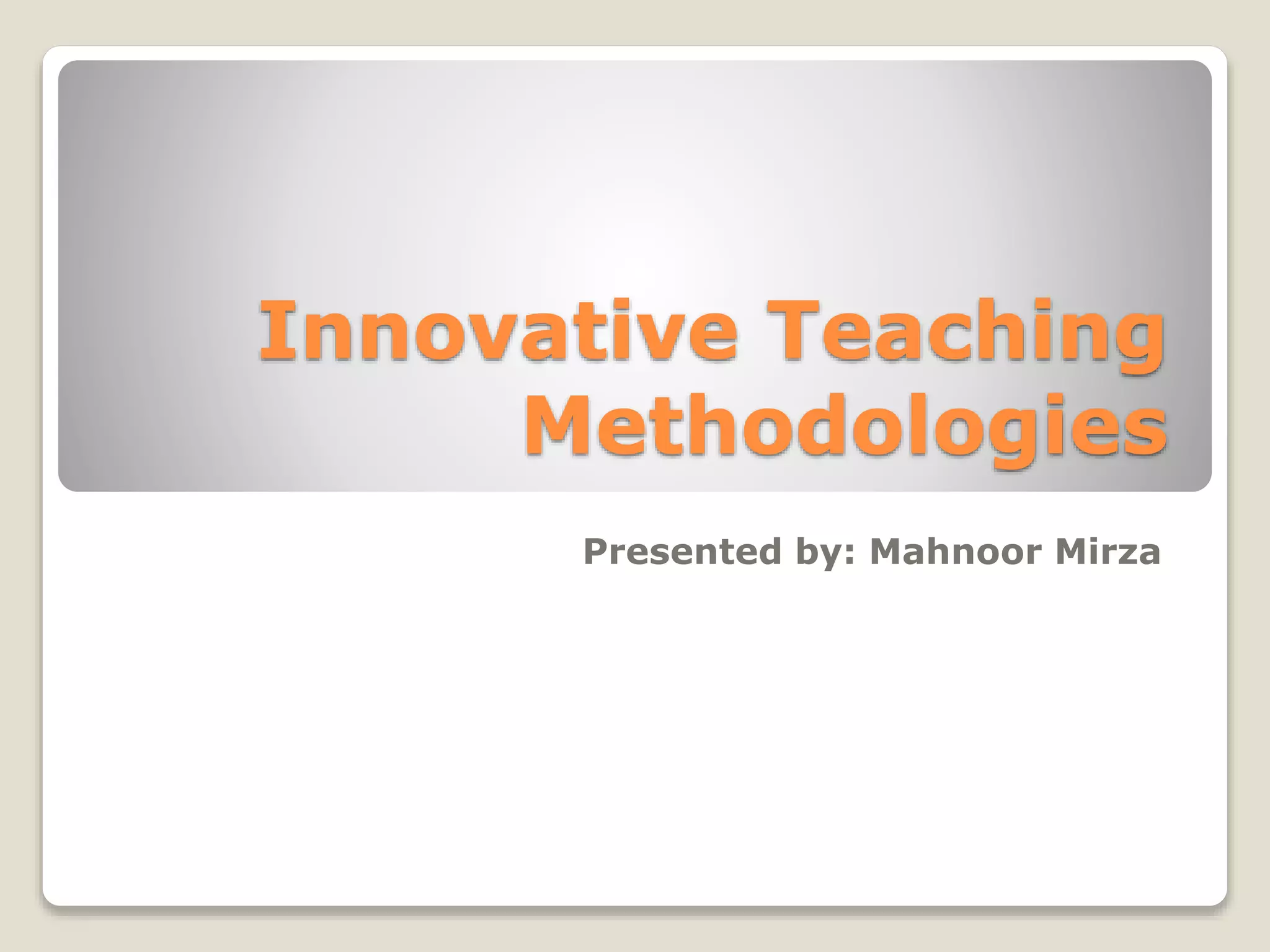 Innovative Teaching Methodologies

Presented by: Mahnoor Mirza